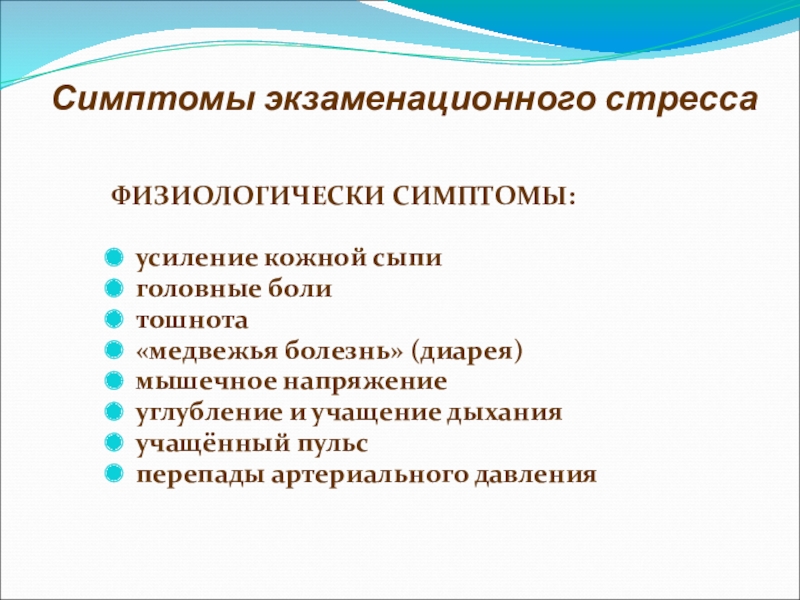 Симптомы экзаменационного стресса

ФИЗИОЛОГИЧЕСКИ СИМПТОМЫ:

усиление кожной сыпи
головные боли
тошнота
«медвежья болезнь» (диарея)
мышечное напряжение
углубление и учащение дыхания
учащённый пульс
перепады артериального давления